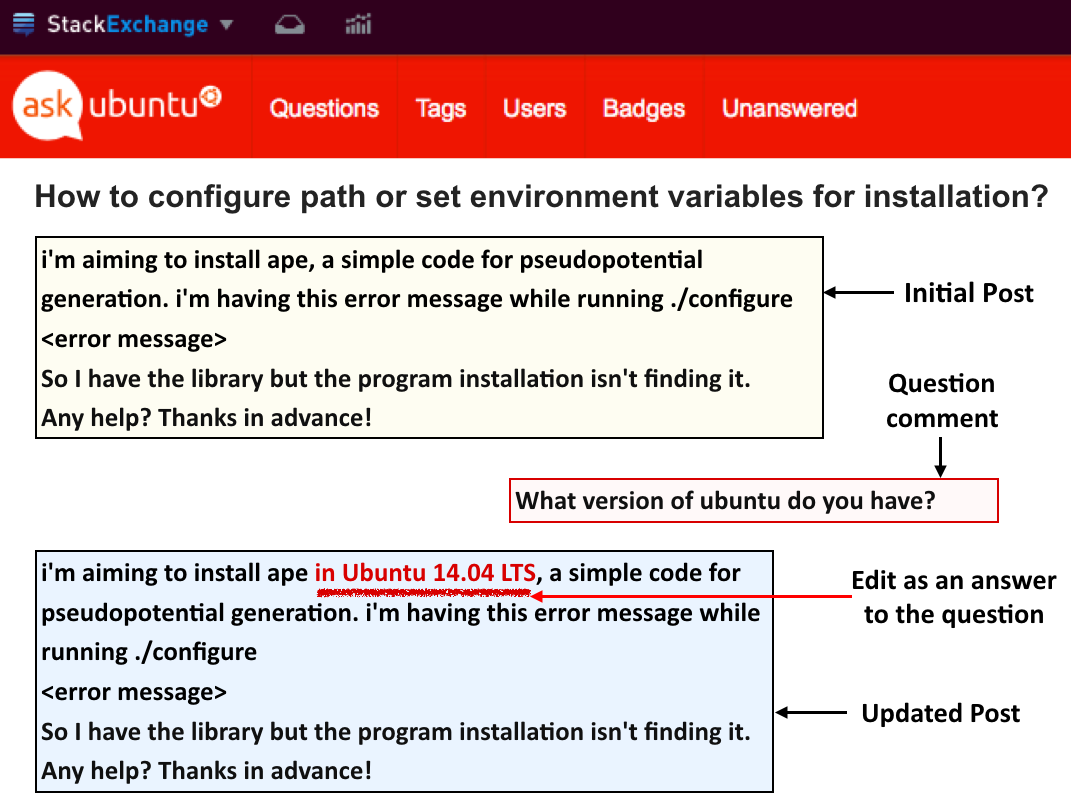 StackExchange

ask ubuntu

Questions Tags Users Badges Unanswered

How to configure path or set environment variables for installation?

i'm aiming to install ape, a simple code for pseudopotential generation. i'm having this error message while running ./configure
<error message>
So I have the library but the program installation isn't finding it.
Any help? Thanks in advance!

Initial Post

Question comment

What version of ubuntu do you have?

i'm aiming to install ape in Ubuntu 14.04 LTS, a simple code for pseudopotential generation. i'm having this error message while running ./configure
<error message>
So I have the library but the program installation isn't finding it.
Any help? Thanks in advance!

Edit as an answer to the question

Updated Post